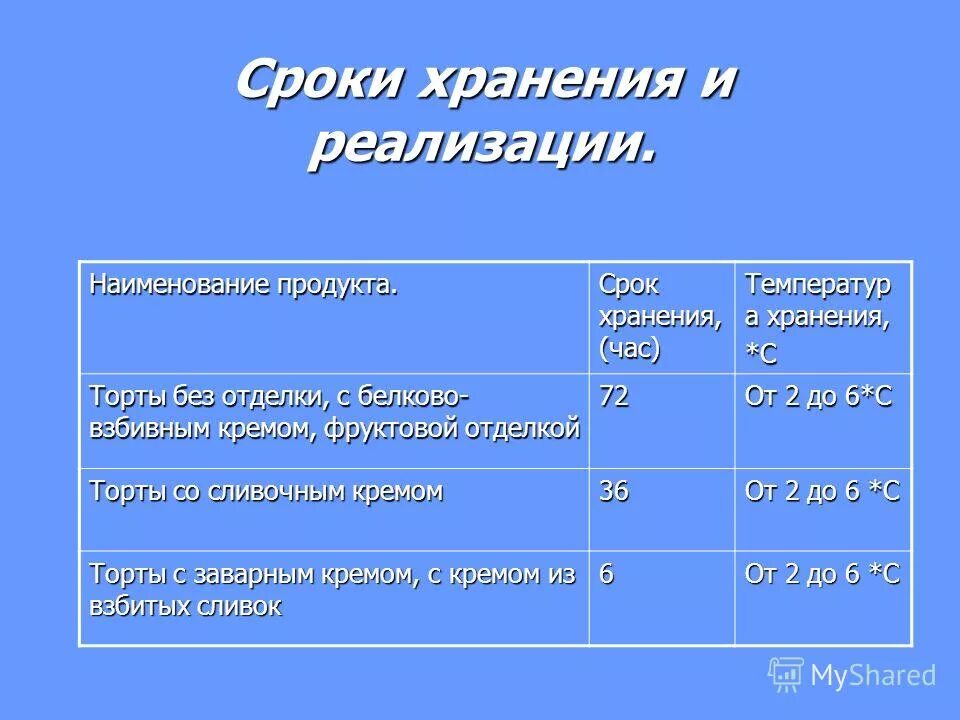 Сроки хранения и реализации.

| Наименование продукта. | Срок хранения, (час) | Температура хранения, *С |
|---|---|---|
| Торты без отделки, с белково-взбивным кремом, фруктовой отделкой | 72 | От 2 до 6*С |
| Торты со сливочным кремом | 36 | От 2 до 6 *С |
| Торты с заварным кремом, с кремом из взбитых сливок | 6 | От 2 до 6 *С |

MyShared